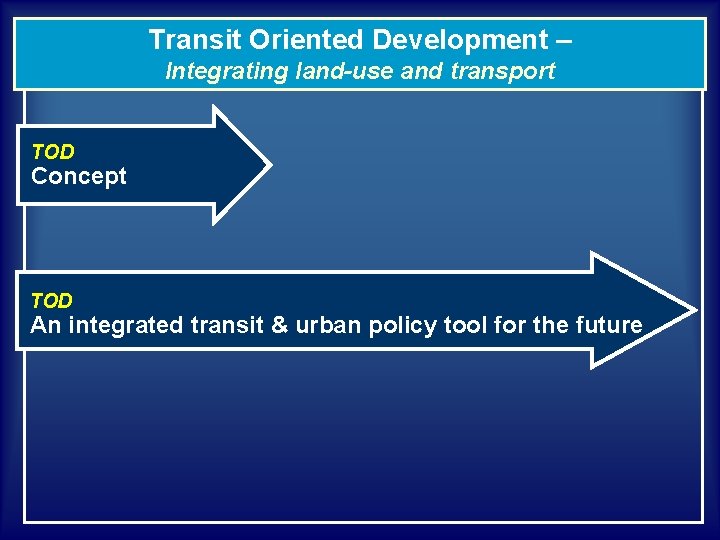 Transit Oriented Development –
Integrating land-use and transport

TOD
Concept

TOD
An integrated transit & urban policy tool for the future